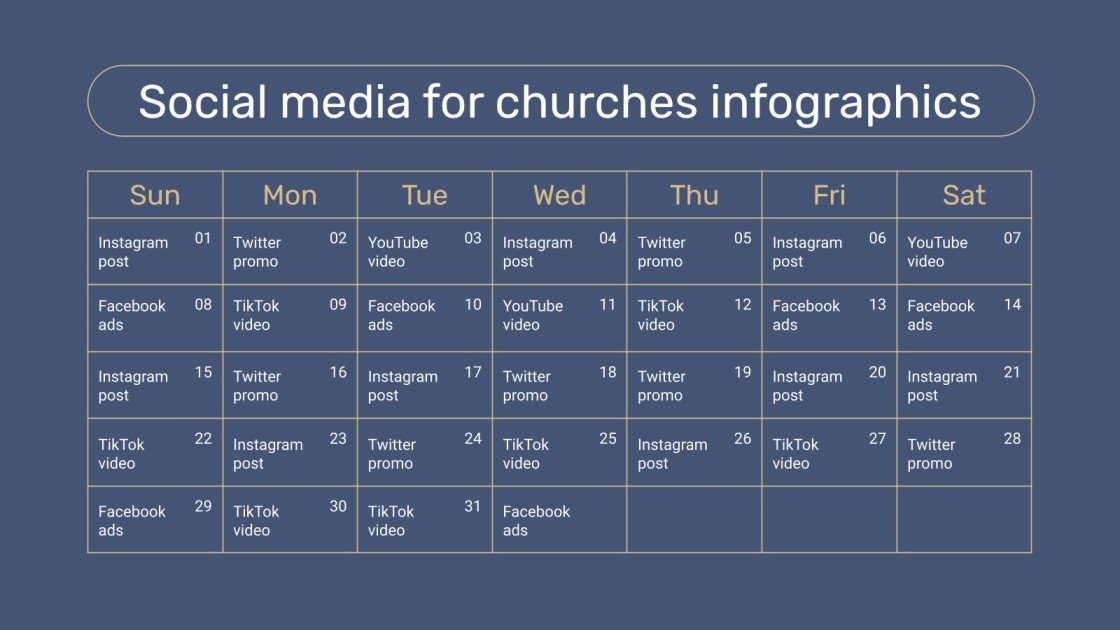 Social media for churches infographics

| Sun | Mon | Tue | Wed | Thu | Fri | Sat |
|---|---|---|---|---|---|---|
| Instagram post 01 | Twitter promo 02 | YouTube video 03 | Instagram post 04 | Twitter promo 05 | Instagram post 06 | YouTube video 07 |
| Facebook ads 08 | TikTok video 09 | Facebook ads 10 | YouTube video 11 | TikTok video 12 | Facebook ads 13 | Facebook ads 14 |
| Instagram post 15 | Twitter promo 16 | Instagram post 17 | Twitter promo 18 | Twitter promo 19 | Instagram post 20 | Instagram post 21 |
| TikTok video 22 | Instagram post 23 | Twitter promo 24 | TikTok video 25 | Instagram post 26 | TikTok video 27 | Twitter promo 28 |
| Facebook ads 29 | TikTok video 30 | TikTok video 31 | Facebook ads | | | |